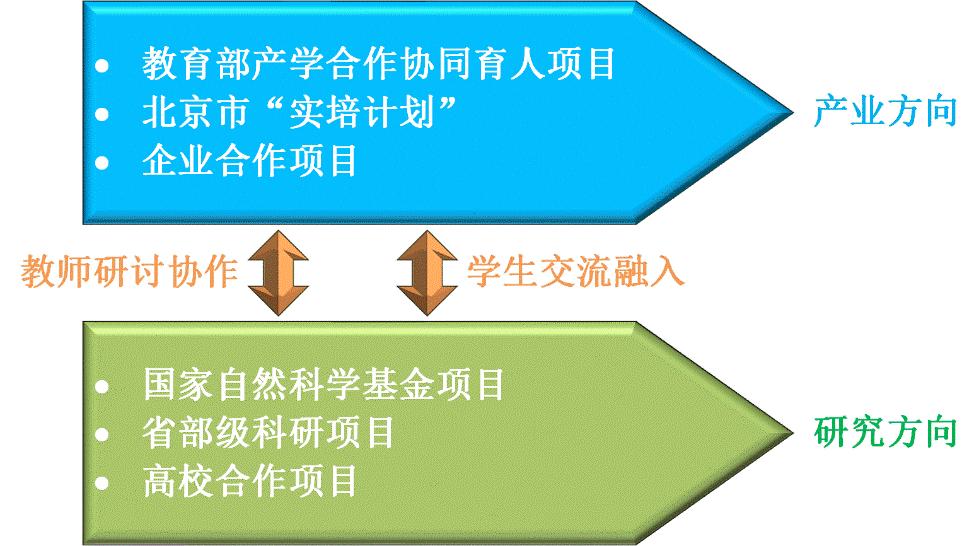 • 教育部产学合作协同育人项目
• 北京市“实培计划”
• 企业合作项目

产业方向

教师研讨协作

学生交流融入

• 国家自然科学基金项目
• 省部级科研项目
• 高校合作项目

研究方向